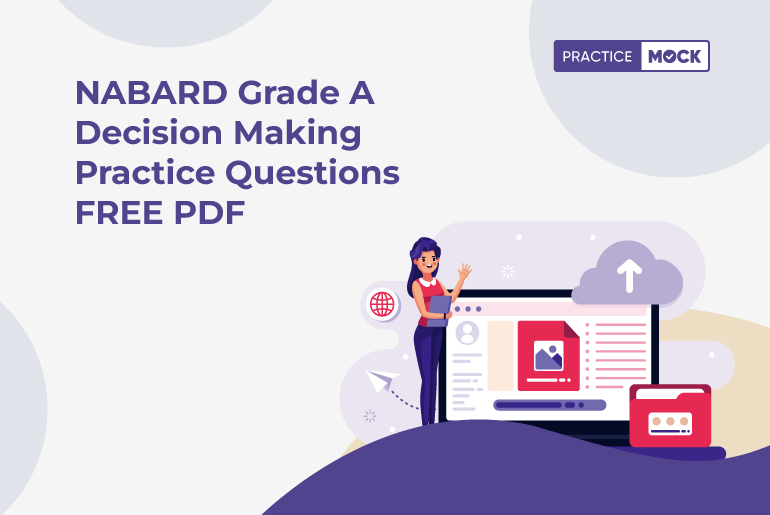 PRACTICE MOCK

NABARD Grade A Decision Making Practice Questions FREE PDF